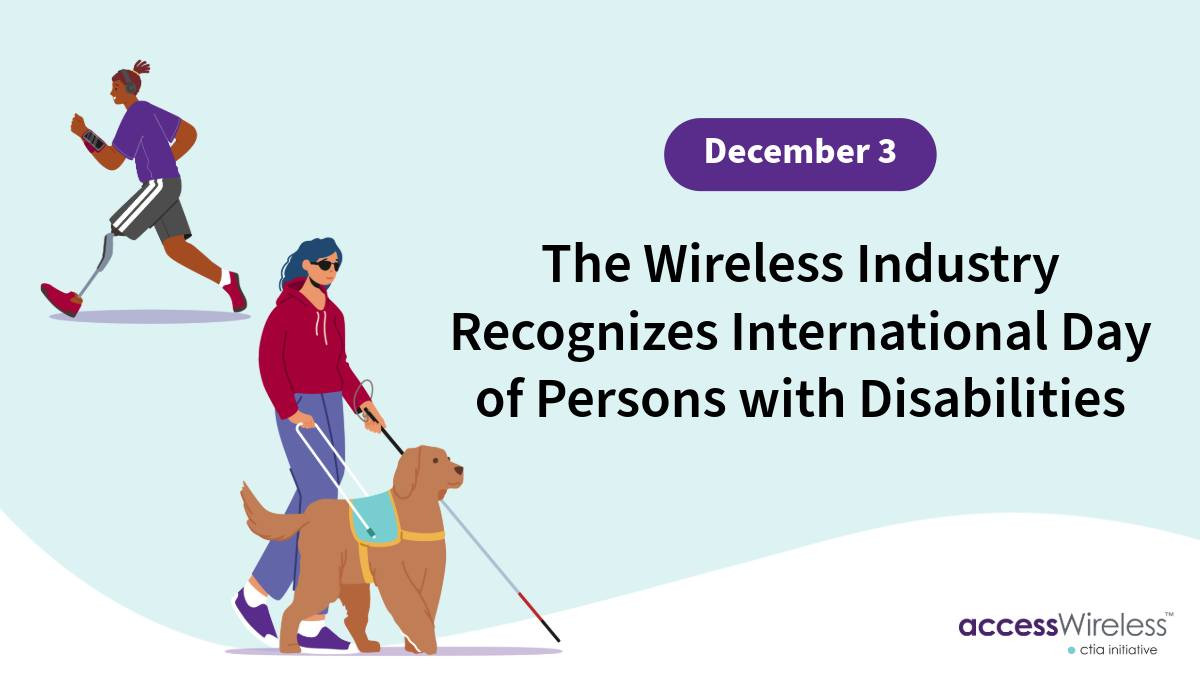 December 3

The Wireless Industry Recognizes International Day of Persons with Disabilities

accessWireless™
ctia initiative